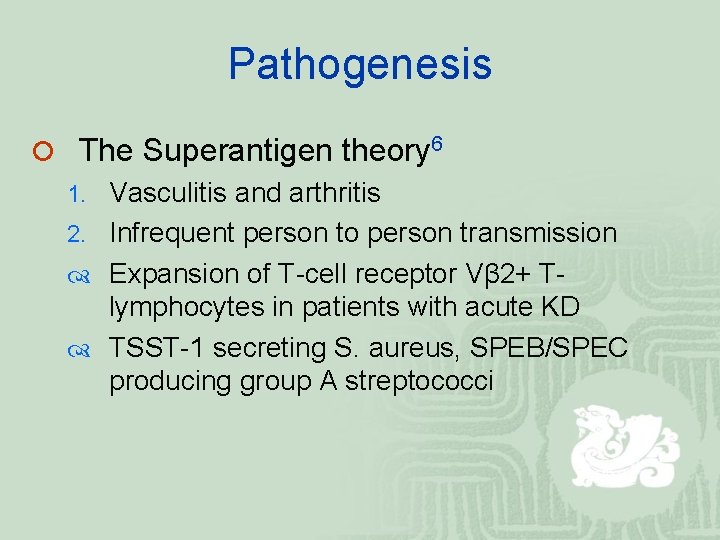 Pathogenesis

The Superantigen theory$^6$

1. Vasculitis and arthritis
2. Infrequent person to person transmission

Expansion of T-cell receptor Vβ2+ T-lymphocytes in patients with acute KD

TSST-1 secreting S. aureus, SPEB/SPEC producing group A streptococci